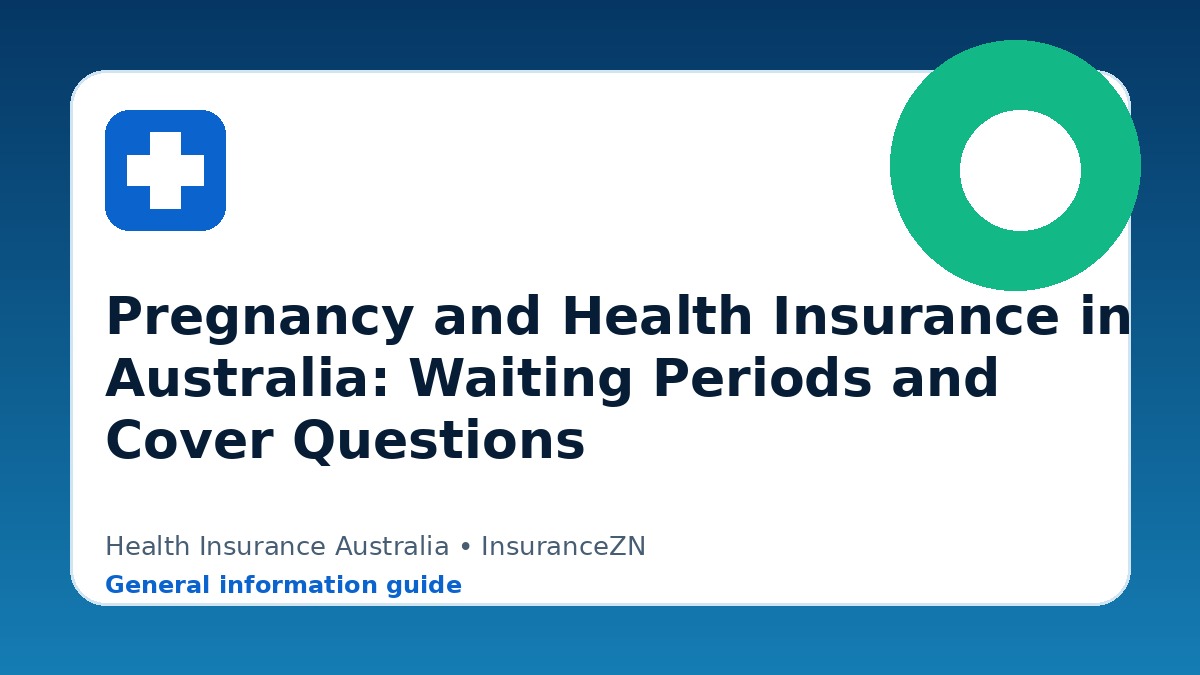 Pregnancy and Health Insurance in Australia: Waiting Periods and Cover Questions

Health Insurance Australia • InsuranceZN

General information guide